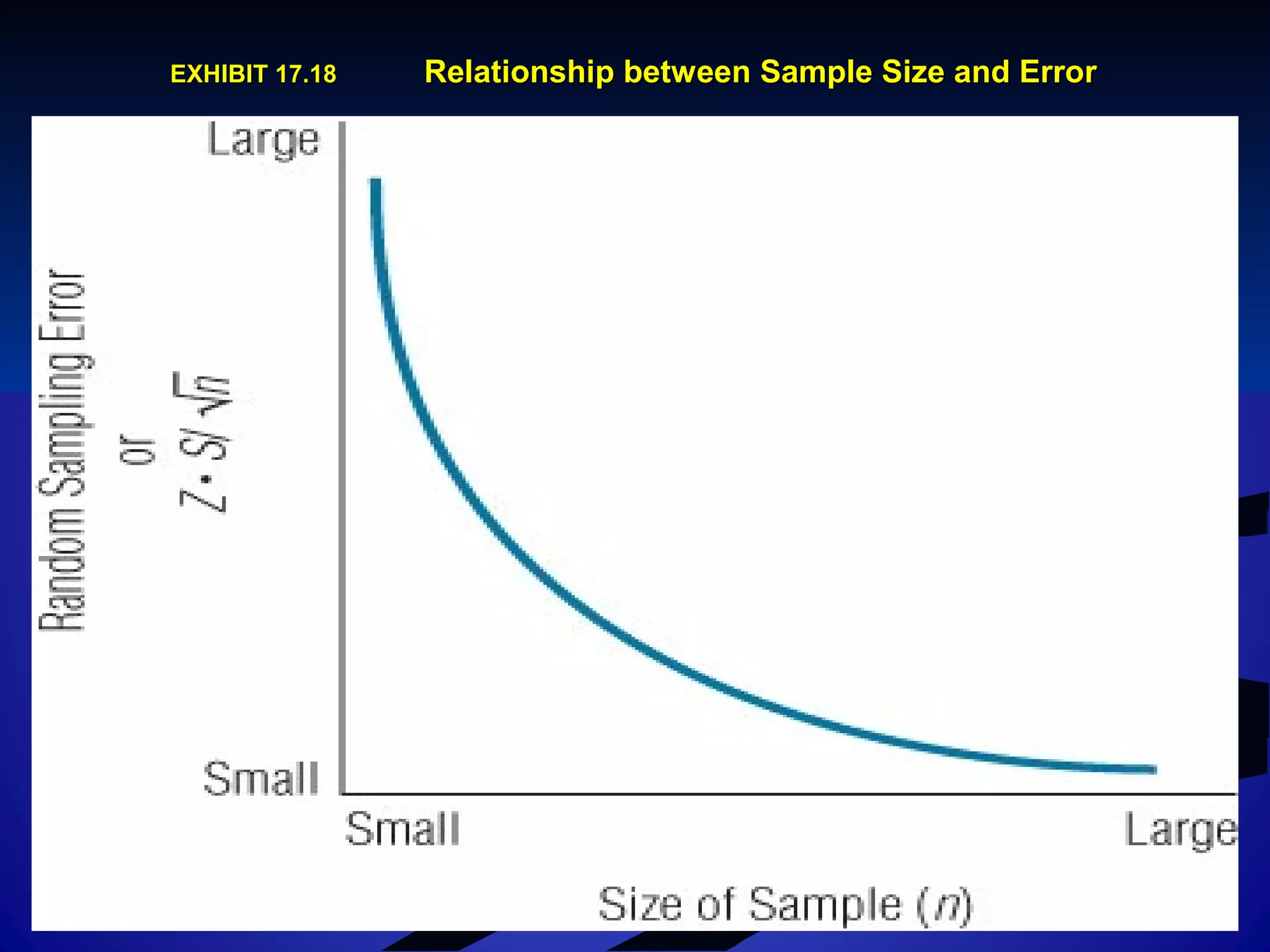 EXHIBIT 17.18 Relationship between Sample Size and Error

Large

Random Sampling Error
or
$Z \cdot S / \sqrt{n}$

Small

Small

Large

Size of Sample ($n$)